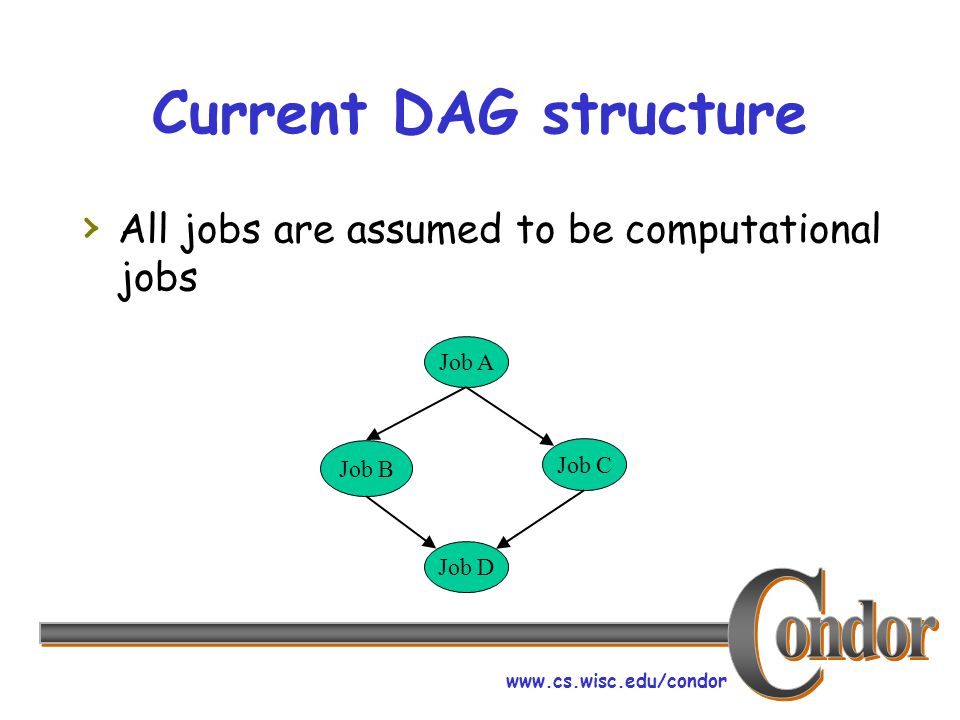 Current DAG structure

› All jobs are assumed to be computational jobs

Job A

Job B

Job C

Job D

Condor

www.cs.wisc.edu/condor